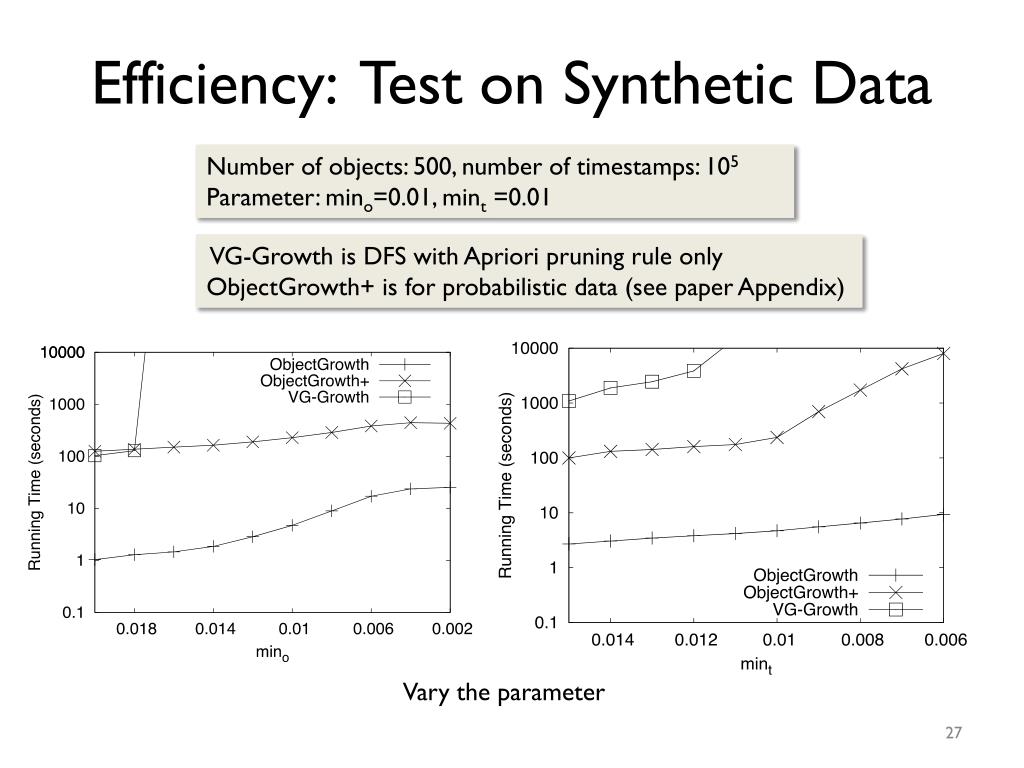 Efficiency: Test on Synthetic Data

Number of objects: 500, number of timestamps: $10^5$
Parameter: $min_o$=0.01, $min_t$ =0.01

VG-Growth is DFS with Apriori pruning rule only
ObjectGrowth+ is for probabilistic data (see paper Appendix)

10000
1000
100
10
1
0.1
Running Time (seconds)
ObjectGrowth
ObjectGrowth+
VG-Growth
0.018
0.014
0.01
0.006
0.002
$min_o$

10000
1000
100
10
1
0.1
Running Time (seconds)
ObjectGrowth
ObjectGrowth+
VG-Growth
0.014
0.012
0.01
0.008
0.006
$min_t$

Vary the parameter

27